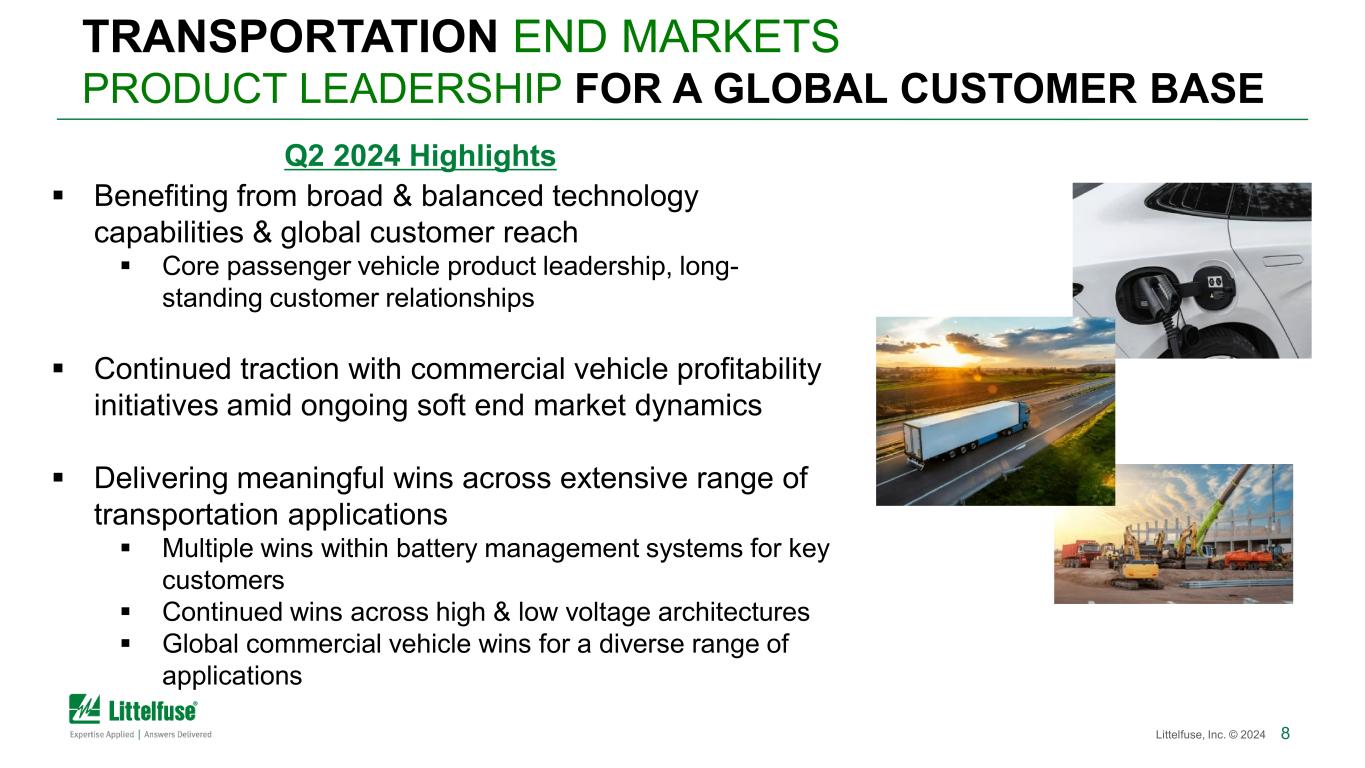 TRANSPORTATION END MARKETS
PRODUCT LEADERSHIP FOR A GLOBAL CUSTOMER BASE

Q2 2024 Highlights

▪ Benefiting from broad & balanced technology capabilities & global customer reach
 ▪ Core passenger vehicle product leadership, long-standing customer relationships

▪ Continued traction with commercial vehicle profitability initiatives amid ongoing soft end market dynamics

▪ Delivering meaningful wins across extensive range of transportation applications
 ▪ Multiple wins within battery management systems for key customers
 ▪ Continued wins across high & low voltage architectures
 ▪ Global commercial vehicle wins for a diverse range of applications

Littelfuse®
Expertise Applied | Answers Delivered

Littelfuse, Inc. © 2024 8